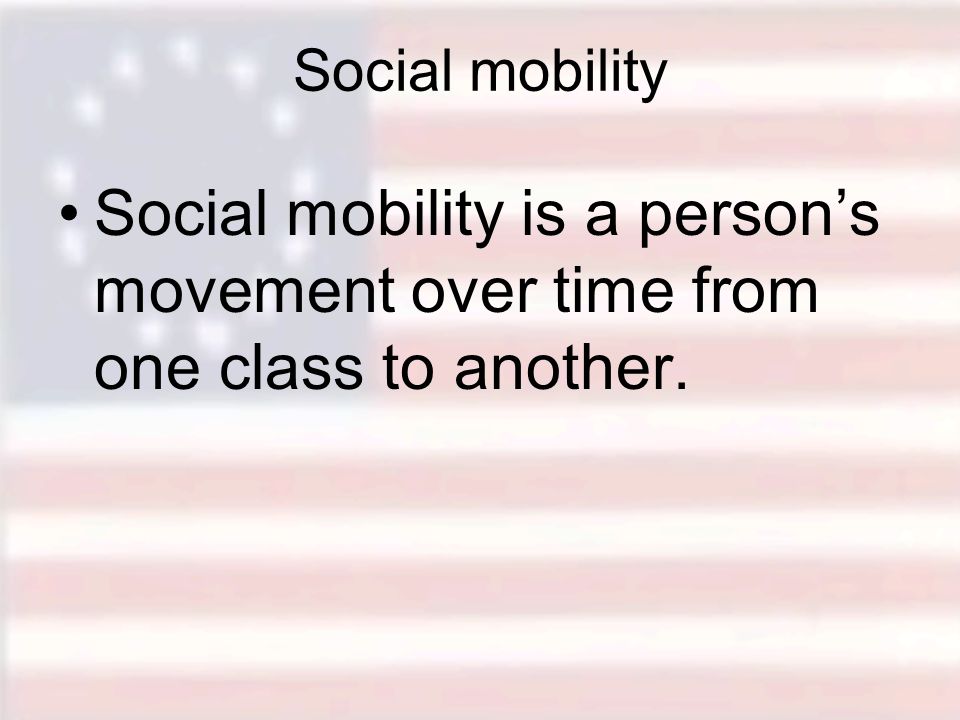 Social mobility

• Social mobility is a person’s movement over time from one class to another.